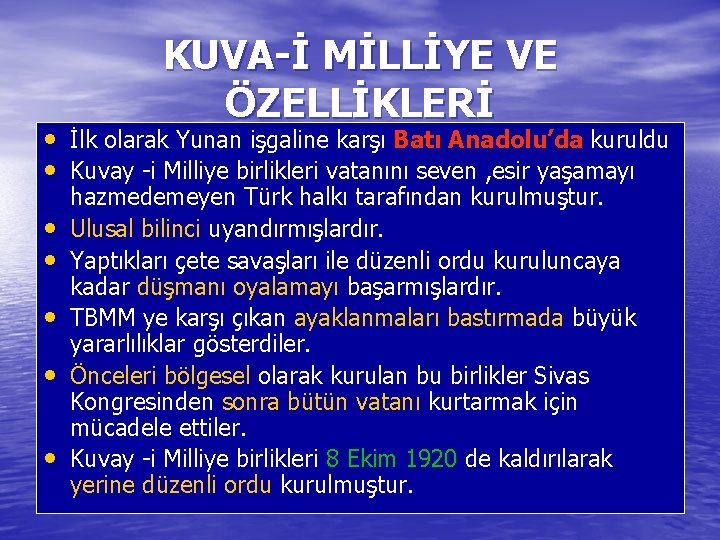 KUVA-İ MİLLİYE VE ÖZELLİKLERİ

• İlk olarak Yunan işgaline karşı Batı Anadolu'da kuruldu
• Kuvay -i Milliye birlikleri vatanını seven ,esir yaşamayı hazmedemeyen Türk halkı tarafından kurulmuştur.
• Ulusal bilinci uyandırmışlardır.
• Yaptıkları çete savaşları ile düzenli ordu kuruluncaya kadar düşmanı oyalamayı başarmışlardır.
• TBMM ye karşı çıkan ayaklanmaları bastırmada büyük yararlılıklar gösterdiler.
• Önceleri bölgesel olarak kurulan bu birlikler Sivas Kongresinden sonra bütün vatanı kurtarmak için mücadele ettiler.
• Kuvay -i Milliye birlikleri 8 Ekim 1920 de kaldırılarak yerine düzenli ordu kurulmuştur.